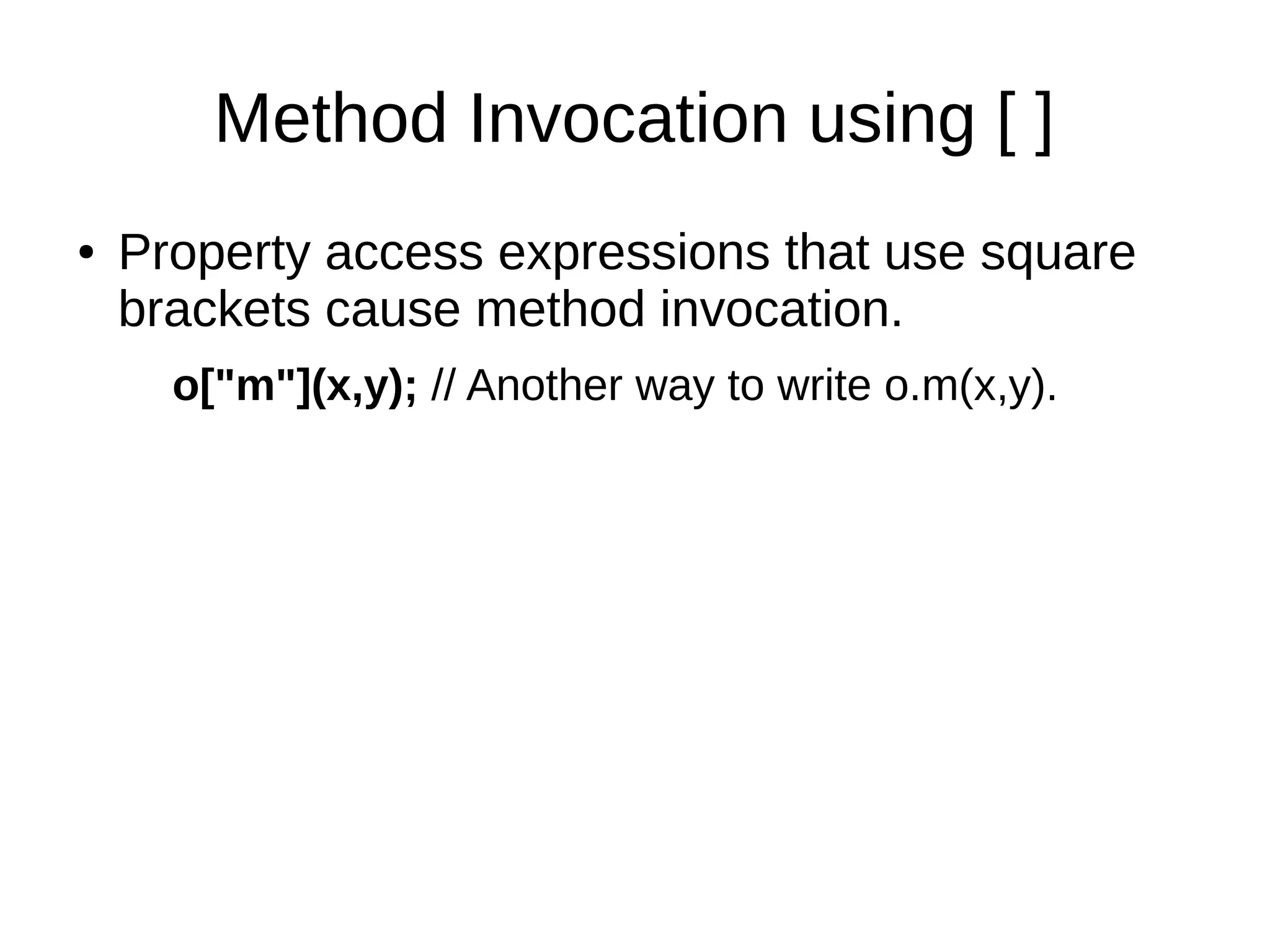 Method Invocation using [ ]

• Property access expressions that use square brackets cause method invocation.

o["m"](x,y); // Another way to write o.m(x,y).